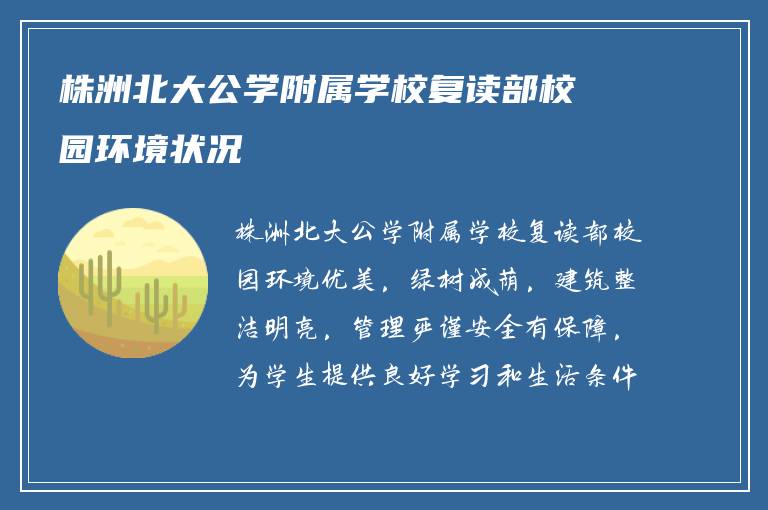 株洲北大公学附属学校复读部校园环境状况

株洲北大公学附属学校复读部校园环境优美，绿树成荫，建筑整洁明亮，管理严谨安全有保障，为学生提供良好学习和生活条件